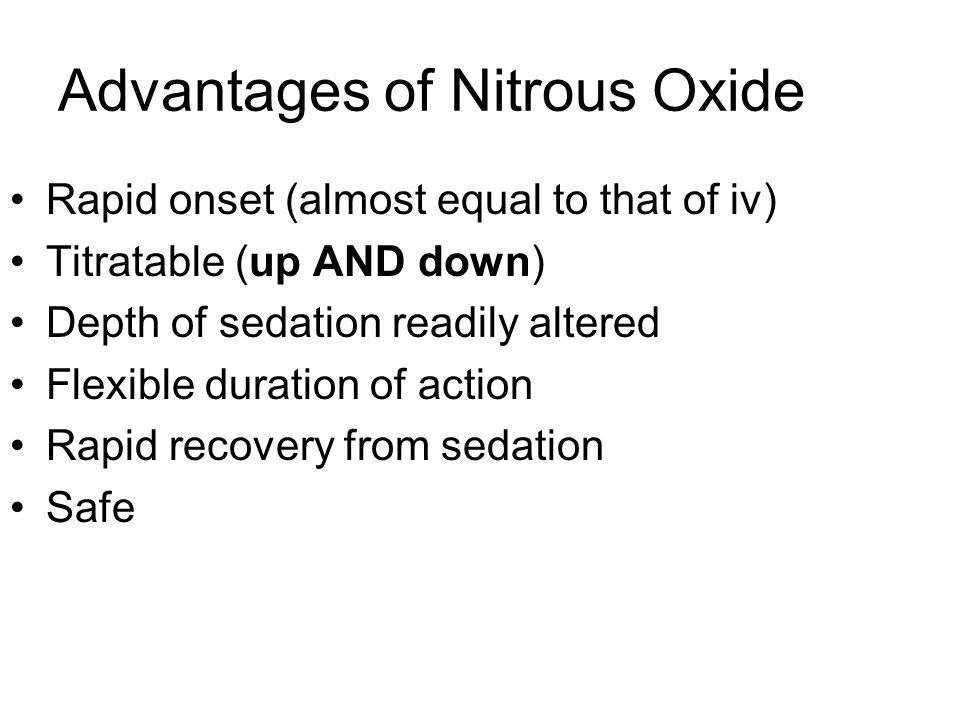 Advantages of Nitrous Oxide

• Rapid onset (almost equal to that of iv)
• Titratable (up AND down)
• Depth of sedation readily altered
• Flexible duration of action
• Rapid recovery from sedation
• Safe